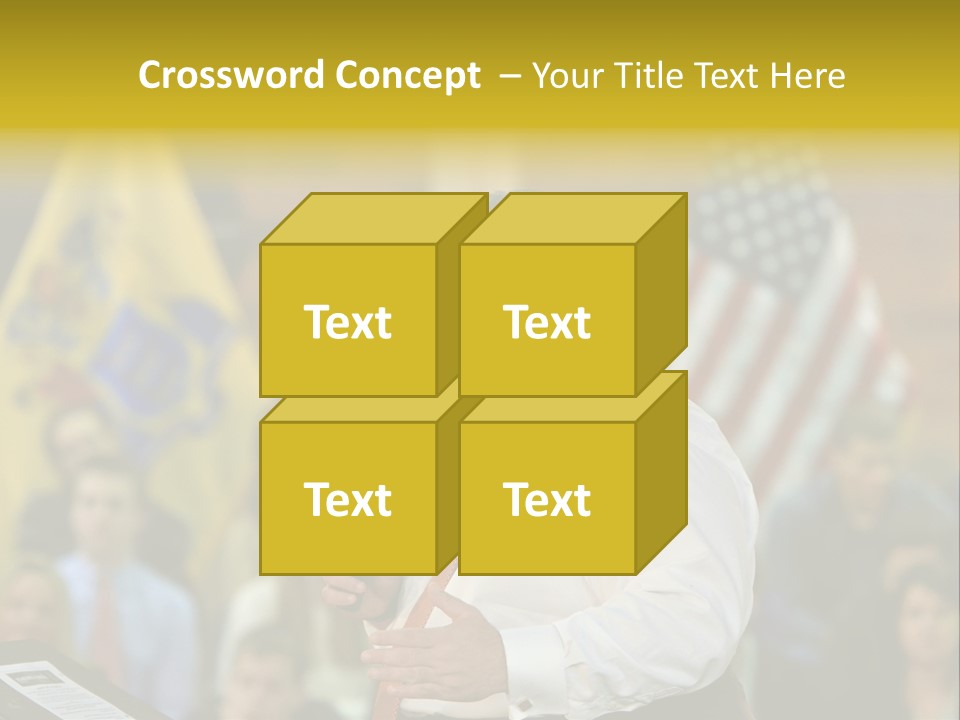 Crossword Concept – Your Title Text Here

Text

Text

Text

Text